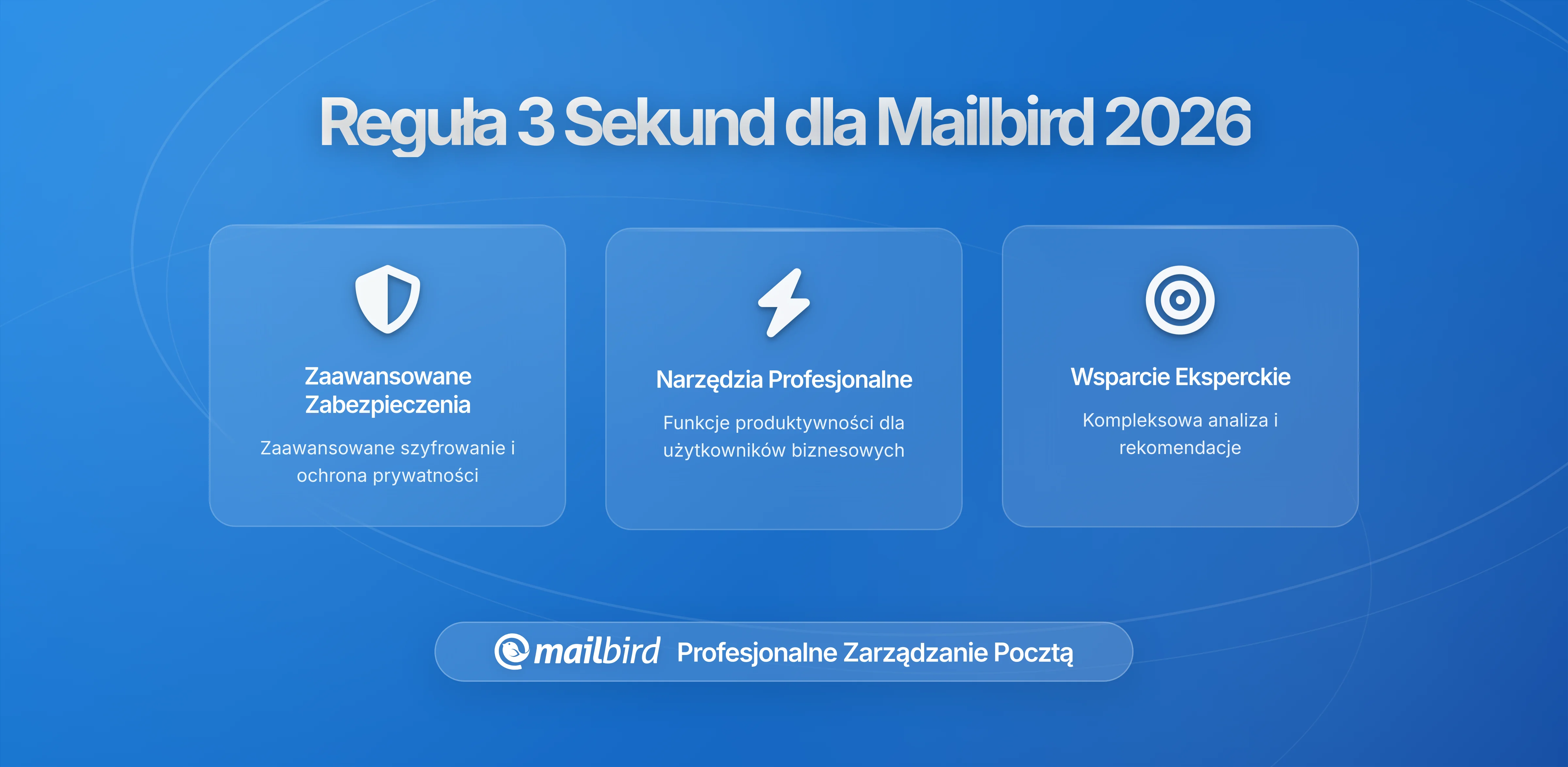 Reguła 3 Sekund dla Mailbird 2026

Zaawansowane Zabezpieczenia

Zaawansowane szyfrowanie i ochrona prywatności

Narzędzia Profesjonalne

Funkcje produktywności dla użytkowników biznesowych

Wsparcie Eksperckie

Kompleksowa analiza i rekomendacje

mailbird Profesjonalne Zarządzanie Pocztą